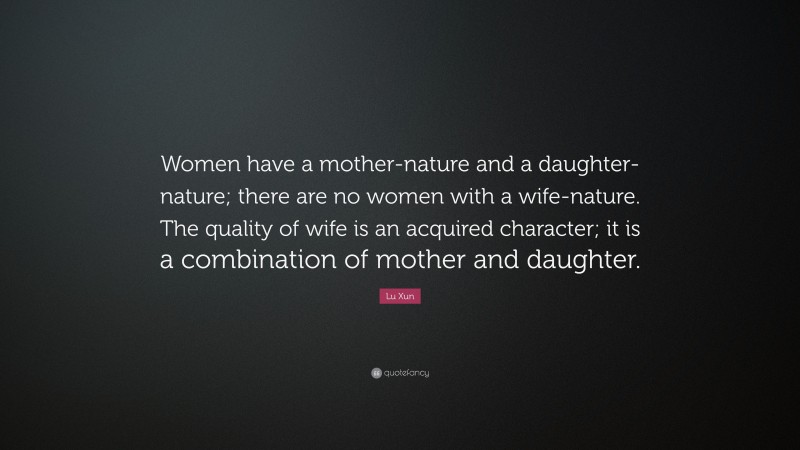 Women have a mother-nature and a daughter-nature; there are no women with a wife-nature. The quality of wife is an acquired character; it is a combination of mother and daughter.

Lu Xun

quotefancy